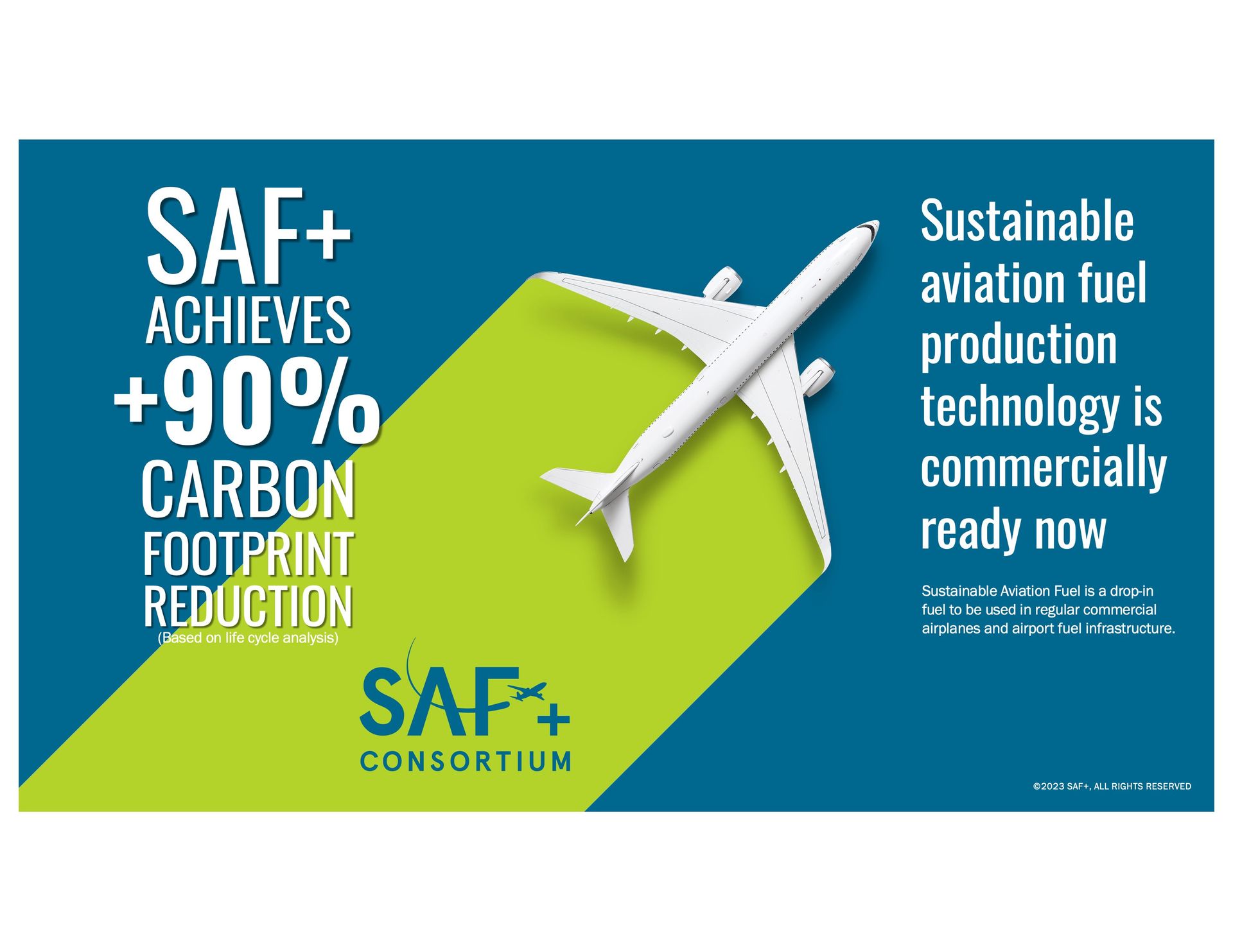 SAF+
ACHIEVES
+90%
CARBON
FOOTPRINT
REDUCTION
(Based on life cycle analysis)

SAF+
CONSORTIUM

Sustainable aviation fuel production technology is commercially ready now

Sustainable Aviation Fuel is a drop-in fuel to be used in regular commercial airplanes and airport fuel infrastructure.

©2023 SAF+, ALL RIGHTS RESERVED